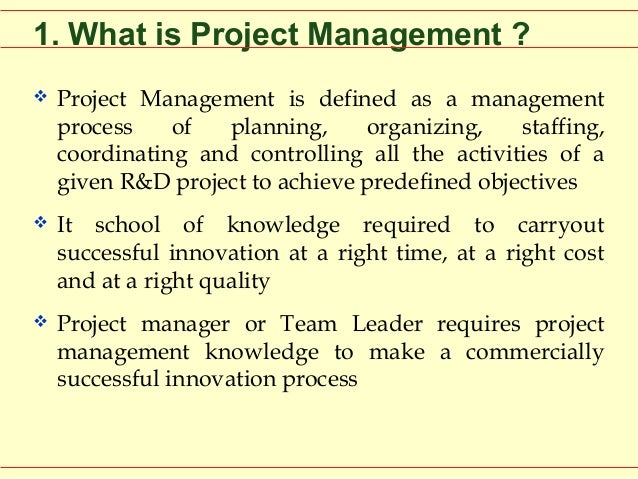 1. What is Project Management ?

❖ Project Management is defined as a management process of planning, organizing, staffing, coordinating and controlling all the activities of a given R&D project to achieve predefined objectives

❖ It school of knowledge required to carryout successful innovation at a right time, at a right cost and at a right quality

❖ Project manager or Team Leader requires project management knowledge to make a commercially successful innovation process